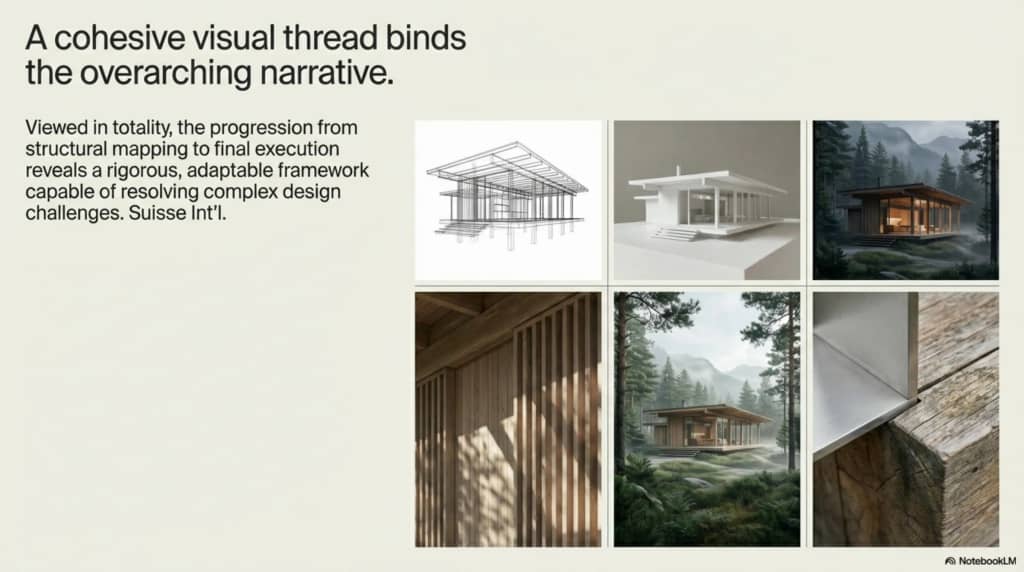 A cohesive visual thread binds the overarching narrative.

Viewed in totality, the progression from structural mapping to final execution reveals a rigorous, adaptable framework capable of resolving complex design challenges. Suisse Int'l.

NotebookLM